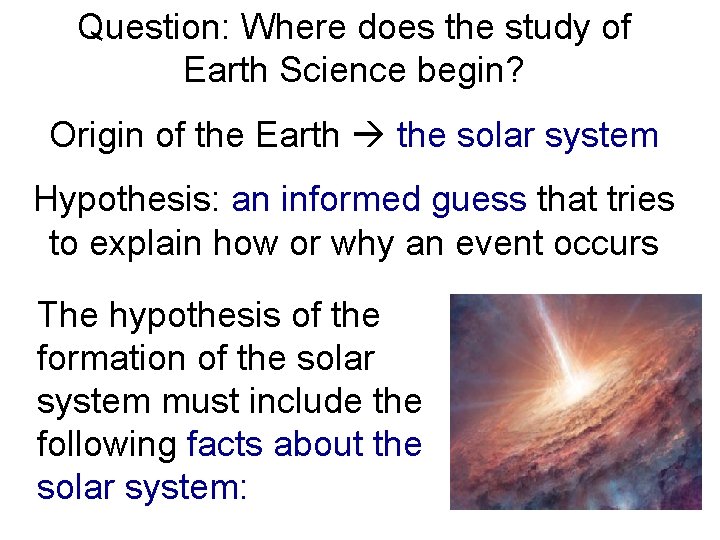 Question: Where does the study of Earth Science begin?

Origin of the Earth → the solar system

Hypothesis: an informed guess that tries to explain how or why an event occurs

The hypothesis of the formation of the solar system must include the following facts about the solar system: